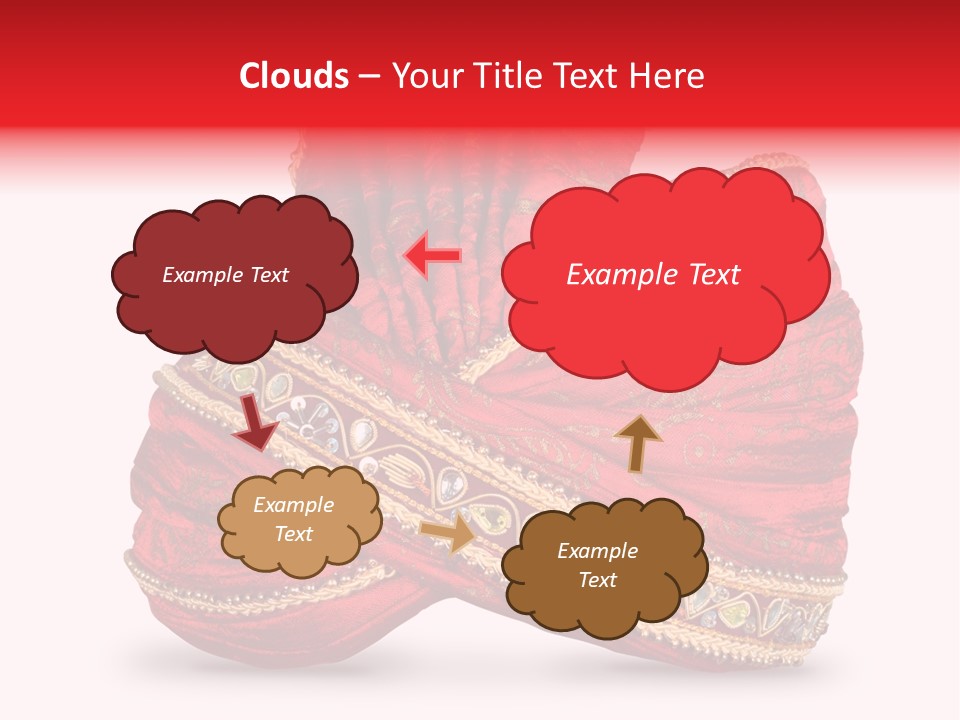 Clouds – Your Title Text Here

Example Text

Example Text

Example Text

Example Text